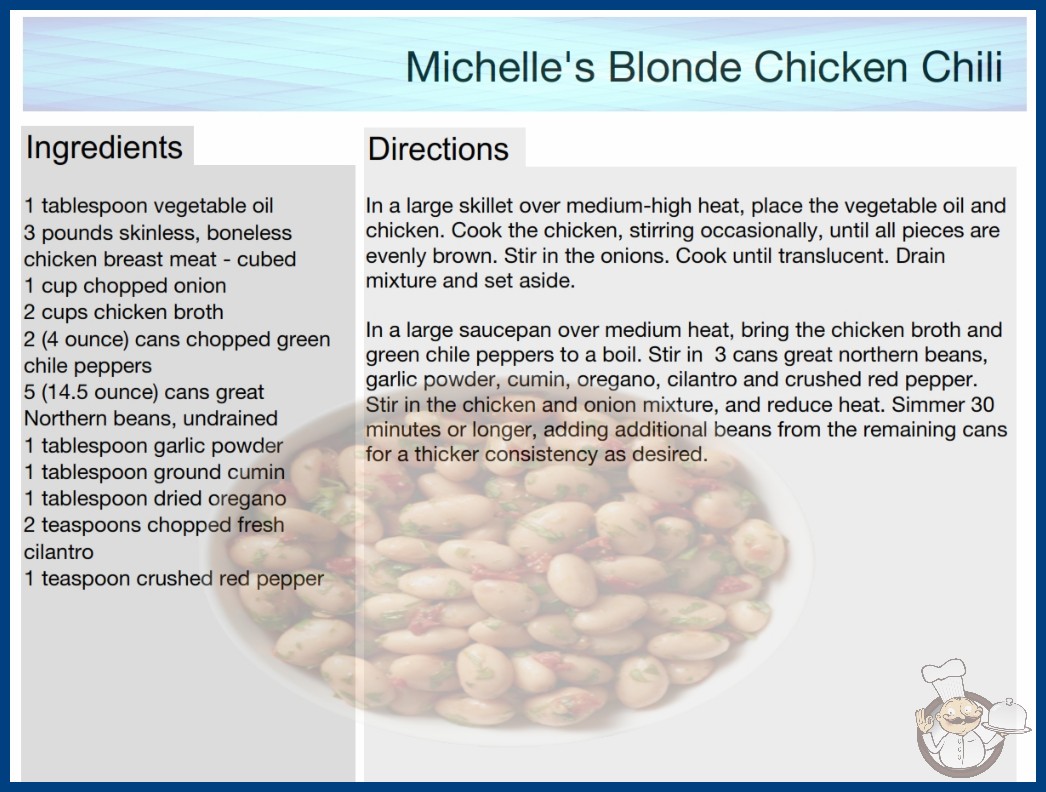 Michelle's Blonde Chicken Chili

Ingredients

1 tablespoon vegetable oil
3 pounds skinless, boneless chicken breast meat - cubed
1 cup chopped onion
2 cups chicken broth
2 (4 ounce) cans chopped green chile peppers
5 (14.5 ounce) cans great Northern beans, undrained
1 tablespoon garlic powder
1 tablespoon ground cumin
1 tablespoon dried oregano
2 teaspoons chopped fresh cilantro
1 teaspoon crushed red pepper

Directions

In a large skillet over medium-high heat, place the vegetable oil and chicken. Cook the chicken, stirring occasionally, until all pieces are evenly brown. Stir in the onions. Cook until translucent. Drain mixture and set aside.

In a large saucepan over medium heat, bring the chicken broth and green chile peppers to a boil. Stir in 3 cans great northern beans, garlic powder, cumin, oregano, cilantro and crushed red pepper. Stir in the chicken and onion mixture, and reduce heat. Simmer 30 minutes or longer, adding additional beans from the remaining cans for a thicker consistency as desired.